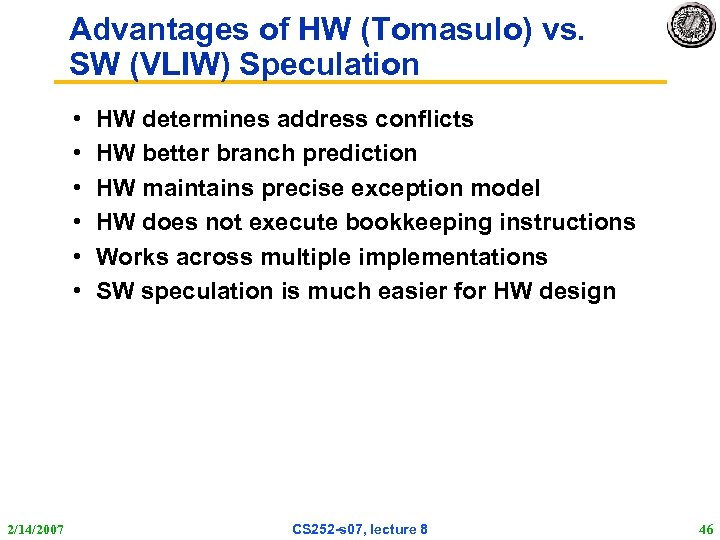 Advantages of HW (Tomasulo) vs. SW (VLIW) Speculation

• HW determines address conflicts
• HW better branch prediction
• HW maintains precise exception model
• HW does not execute bookkeeping instructions
• Works across multiple implementations
• SW speculation is much easier for HW design

2/14/2007

CS252-s07, lecture 8

46